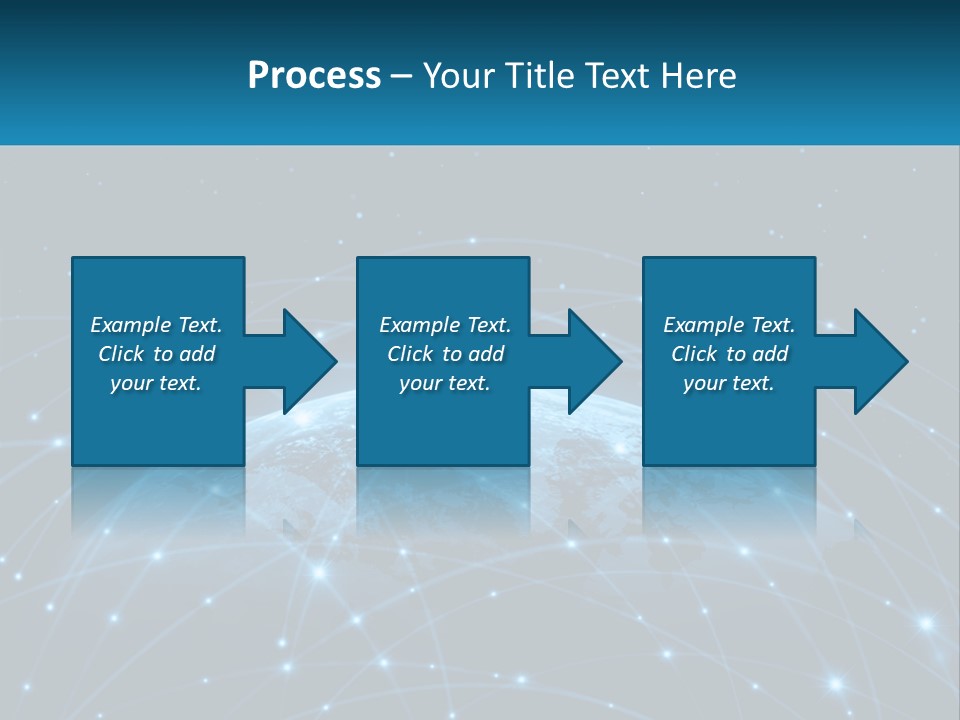 Process – Your Title Text Here

Example Text. Click to add your text.

Example Text. Click to add your text.

Example Text. Click to add your text.